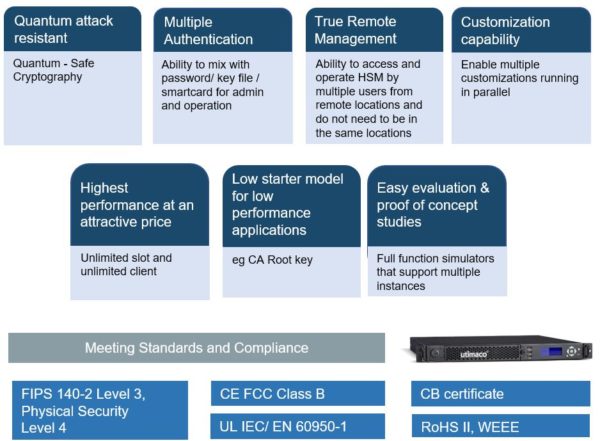 Quantum attack resistant

Quantum - Safe Cryptography

Multiple Authentication

Ability to mix with password/ key file / smartcard for admin and operation

True Remote Management

Ability to access and operate HSM by multiple users from remote locations and do not need to be in the same locations

Customization capability

Enable multiple customizations running in parallel

Highest performance at an attractive price

Unlimited slot and unlimited client

Low starter model for low performance applications

eg CA Root key

Easy evaluation & proof of concept studies

Full function simulators that support multiple instances

Meeting Standards and Compliance

utimaco

FIPS 140-2 Level 3, Physical Security Level 4

CE FCC Class B

UL IEC/ EN 60950-1

CB certificate

RoHS II, WEEE